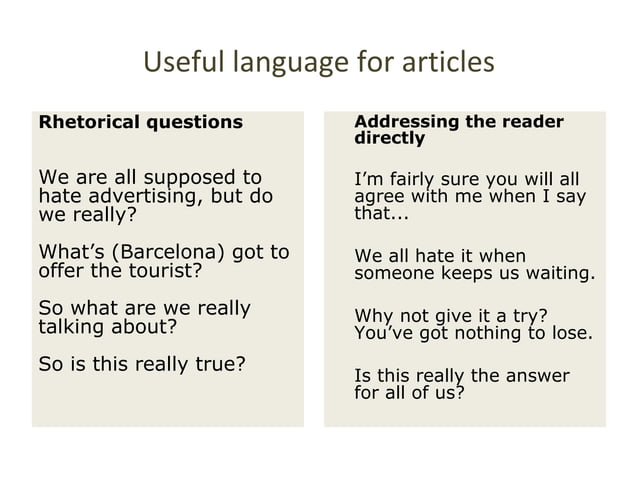 Useful language for articles

**Rhetorical questions**

We are all supposed to hate advertising, but do we really?

What's (Barcelona) got to offer the tourist?

So what are we really talking about?

So is this really true?

**Addressing the reader directly**

I'm fairly sure you will all agree with me when I say that...

We all hate it when someone keeps us waiting.

Why not give it a try? You've got nothing to lose.

Is this really the answer for all of us?